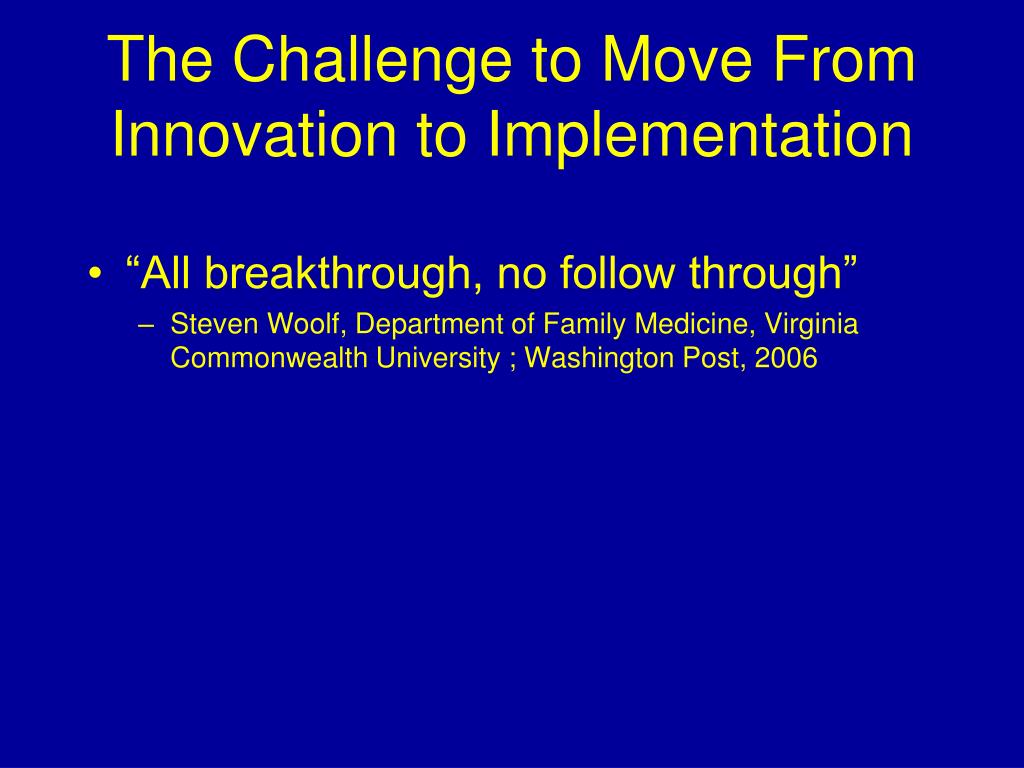 The Challenge to Move From Innovation to Implementation

• “All breakthrough, no follow through”
– Steven Woolf, Department of Family Medicine, Virginia Commonwealth University ; Washington Post, 2006